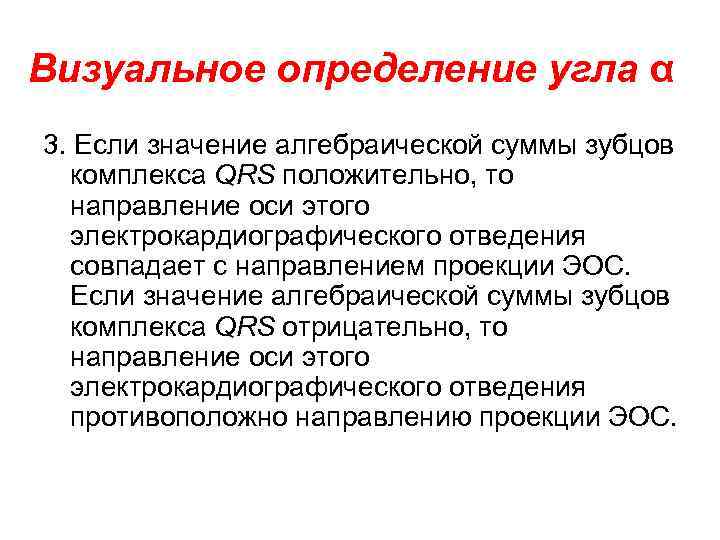 Визуальное определение угла α

3. Если значение алгебраической суммы зубцов комплекса QRS положительно, то направление оси этого электрокардиографического отведения совпадает с направлением проекции ЭОС. Если значение алгебраической суммы зубцов комплекса QRS отрицательно, то направление оси этого электрокардиографического отведения противоположно направлению проекции ЭОС.